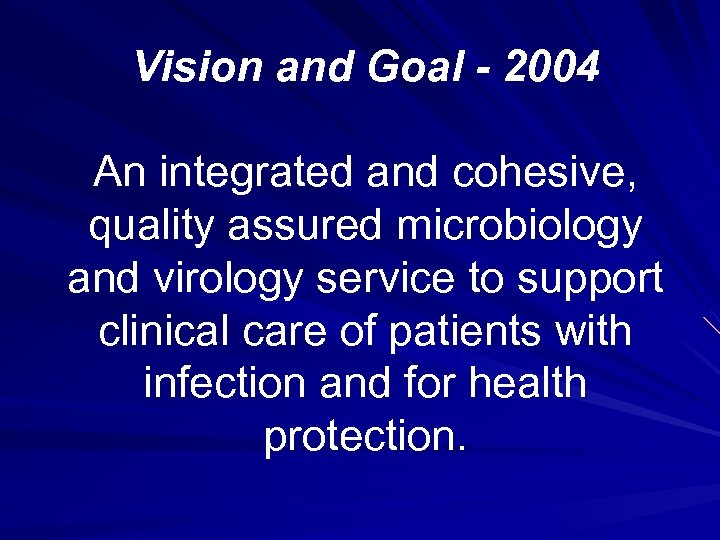 Vision and Goal - 2004

An integrated and cohesive, quality assured microbiology and virology service to support clinical care of patients with infection and for health protection.